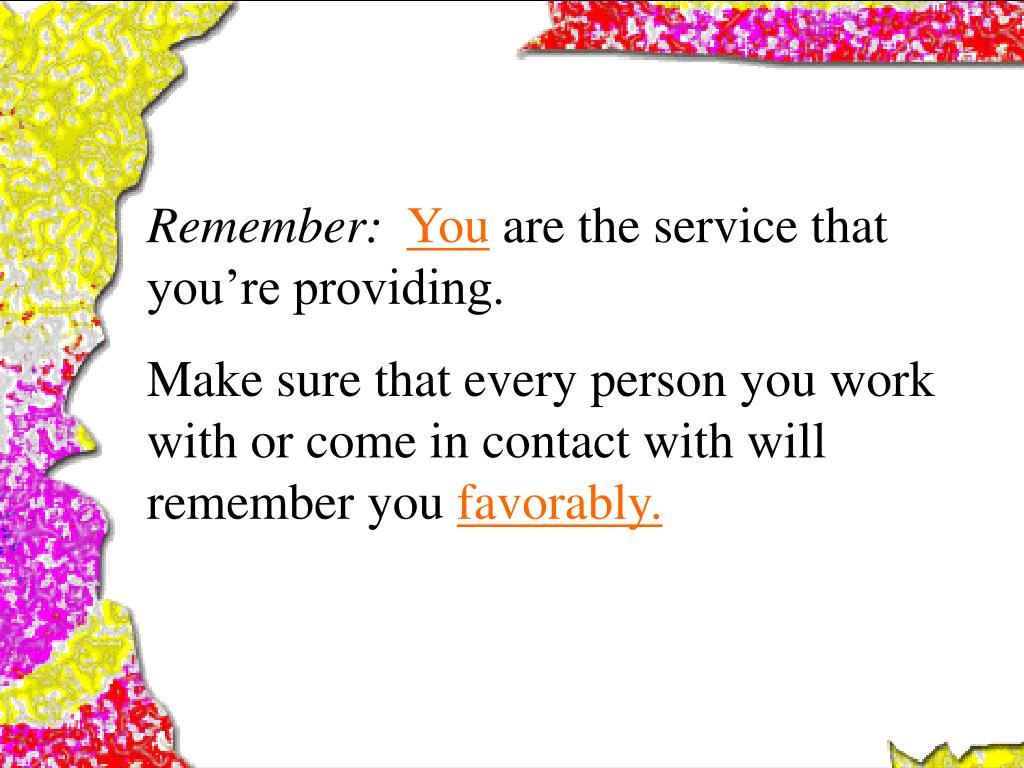 Remember: You are the service that you’re providing.

Make sure that every person you work with or come in contact with will remember you favorably.